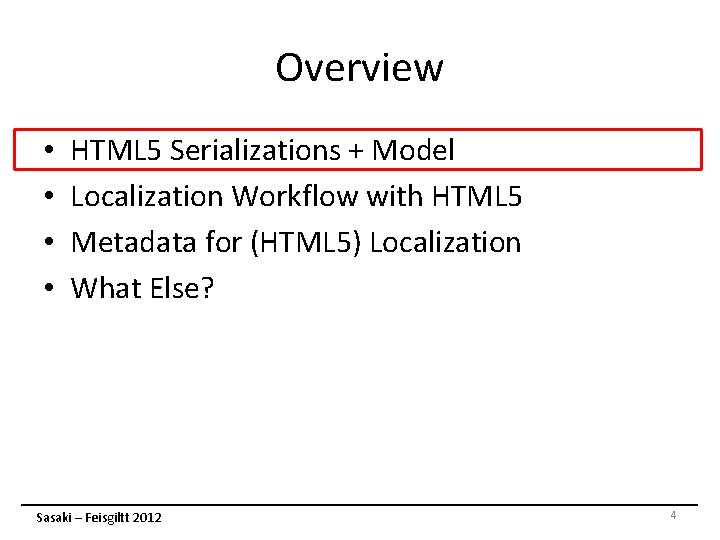 Overview

• HTML5 Serializations + Model
• Localization Workflow with HTML5
• Metadata for (HTML5) Localization
• What Else?

Sasaki – Feisgiltt 2012

4